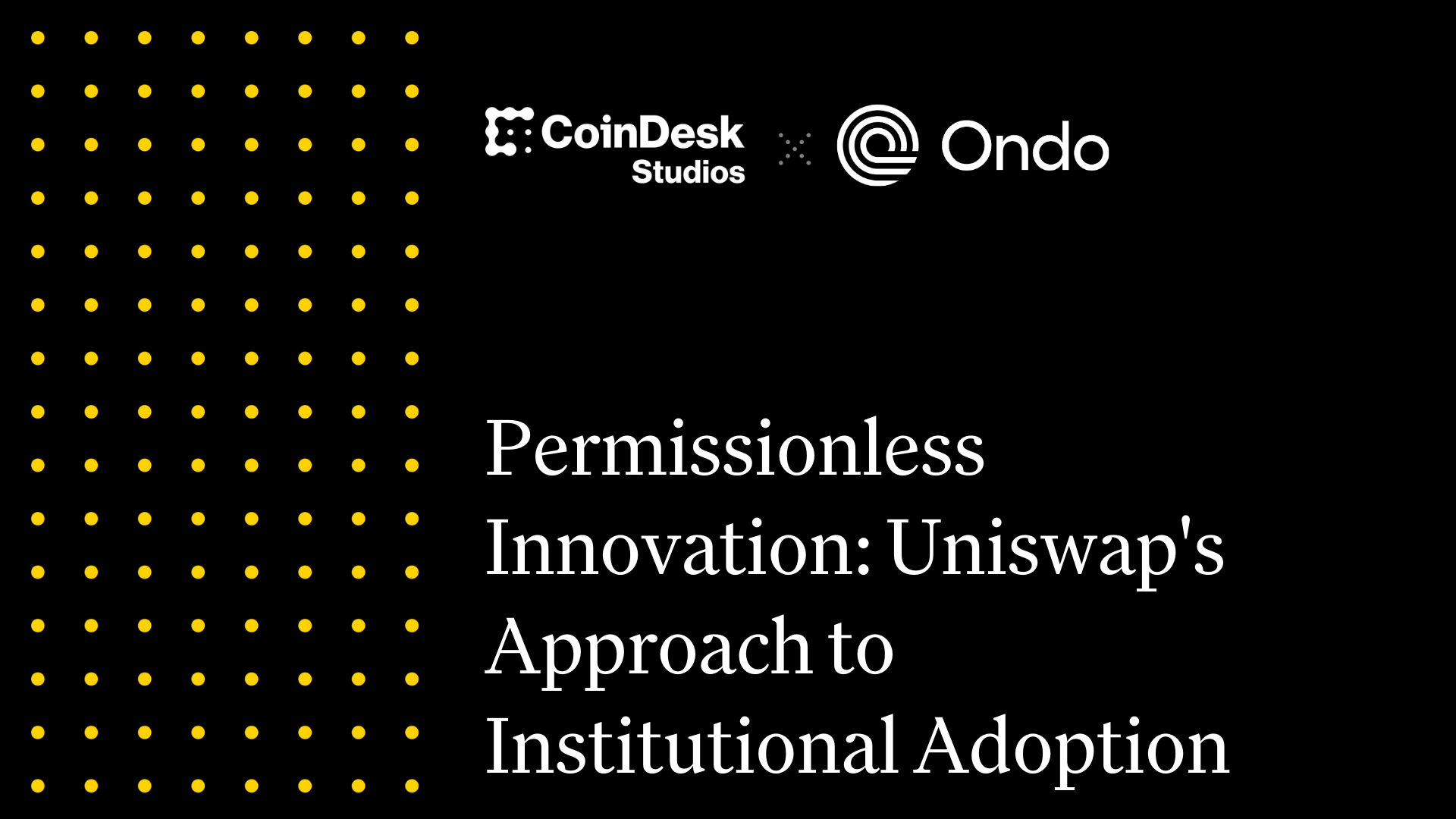 CoinDesk Studios × Ondo

Permissionless Innovation: Uniswap's Approach to Institutional Adoption